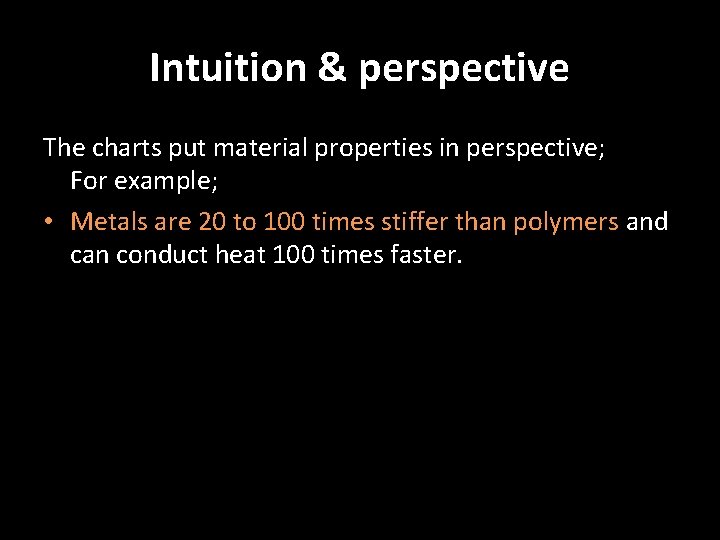 Intuition & perspective

The charts put material properties in perspective; For example;

• Metals are 20 to 100 times stiffer than polymers and can conduct heat 100 times faster.